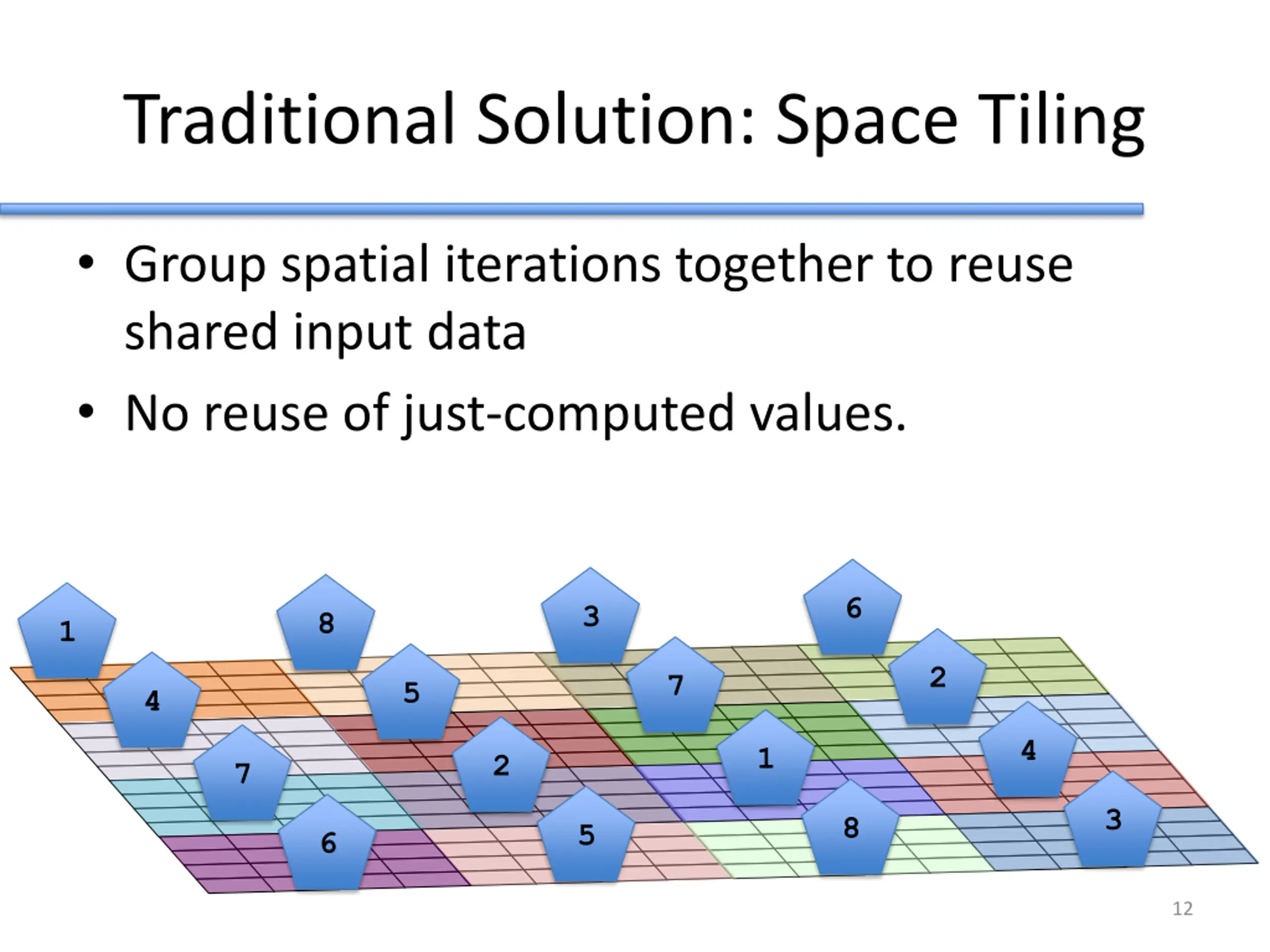 Traditional Solution: Space Tiling

• Group spatial iterations together to reuse shared input data

• No reuse of just-computed values.

1 8 3 6 4 5 7 2 7 2 1 4 6 5 8 3

12